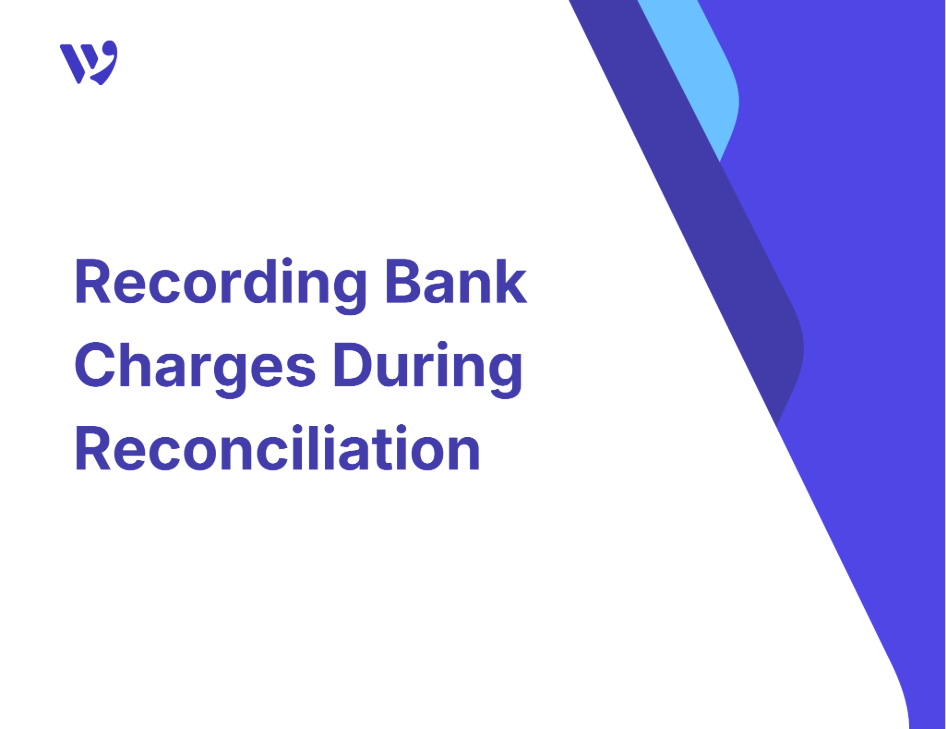 Recording Bank Charges During Reconciliation